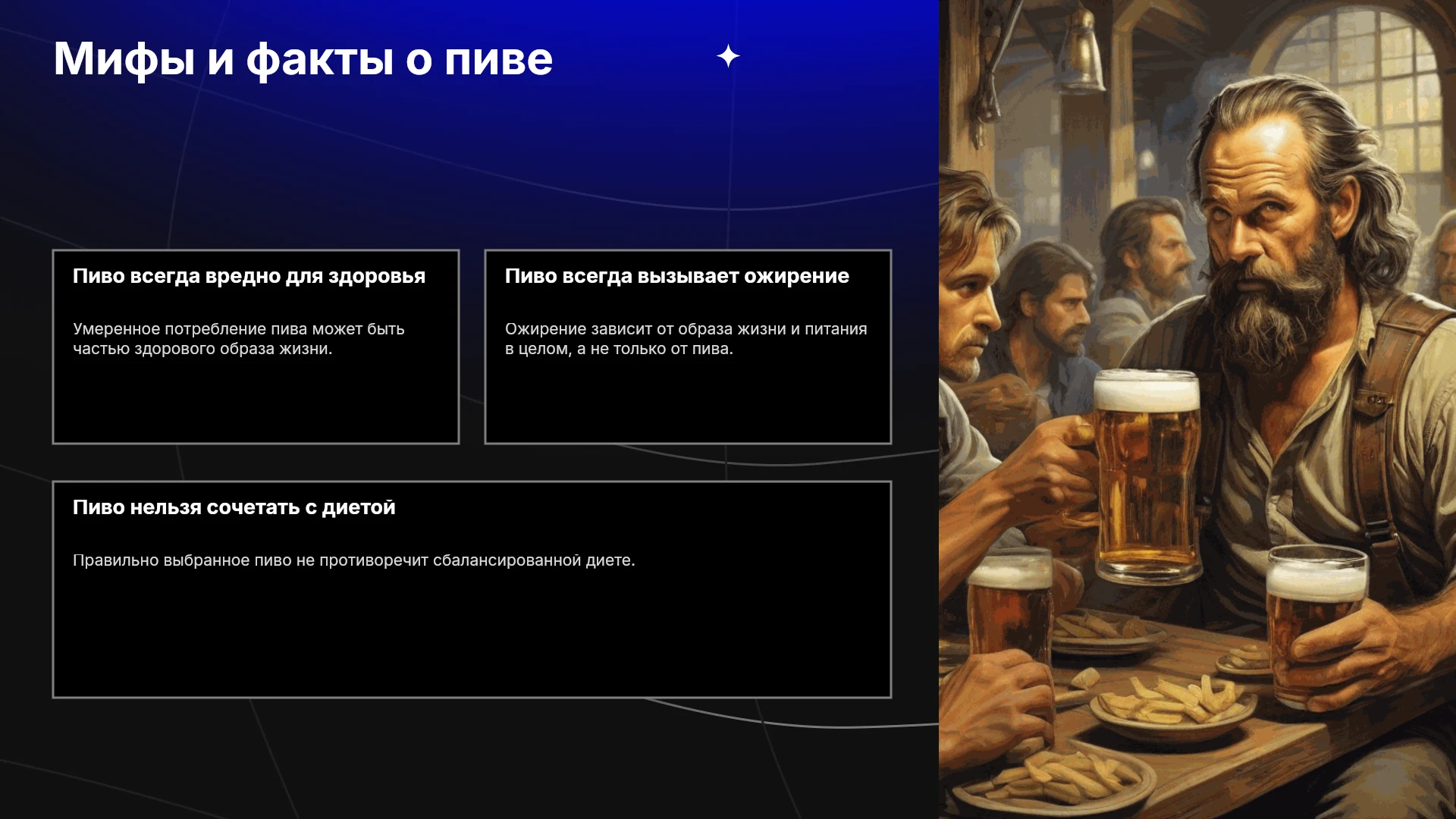 Мифы и факты о пиве

Пиво всегда вредно для здоровья

Умеренное потребление пива может быть частью здорового образа жизни.

Пиво всегда вызывает ожирение

Ожирение зависит от образа жизни и питания в целом, а не только от пива.

Пиво нельзя сочетать с диетой

Правильно выбранное пиво не противоречит сбалансированной диете.